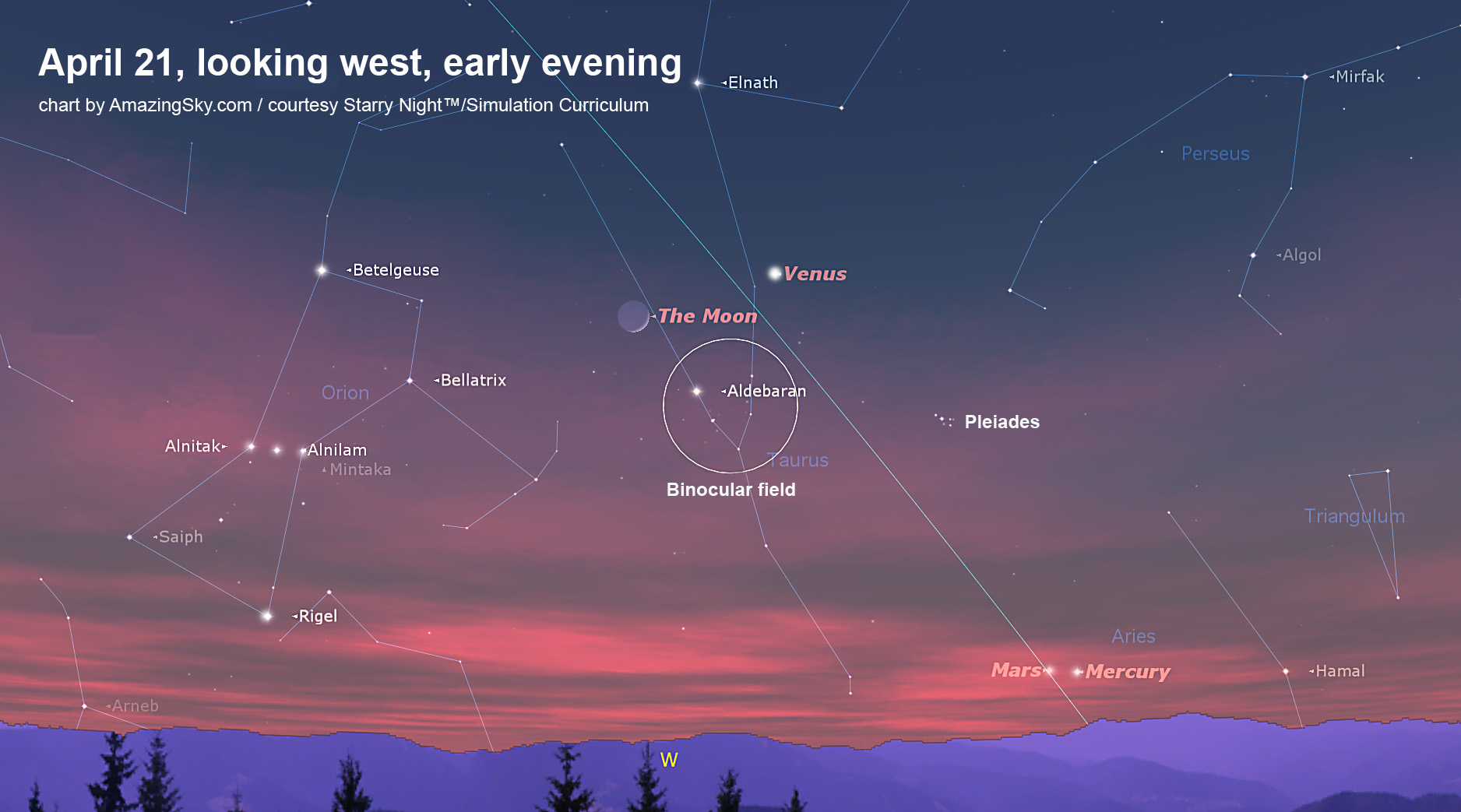 April 21, looking west, early evening

chart by AmazingSky.com / courtesy Starry Night™/Simulation Curriculum

Elnath

Mirfak

Perseus

Algol

Betelgeuse

Venus

The Moon

Bellatrix

Orion

Aldebaran

Pleiades

Alnitak

Alnilam

Mintaka

Taurus

Binocular field

Triangulum

Saiph

Rigel

Aries

Mars

Mercury

Hamal

Arneb

W